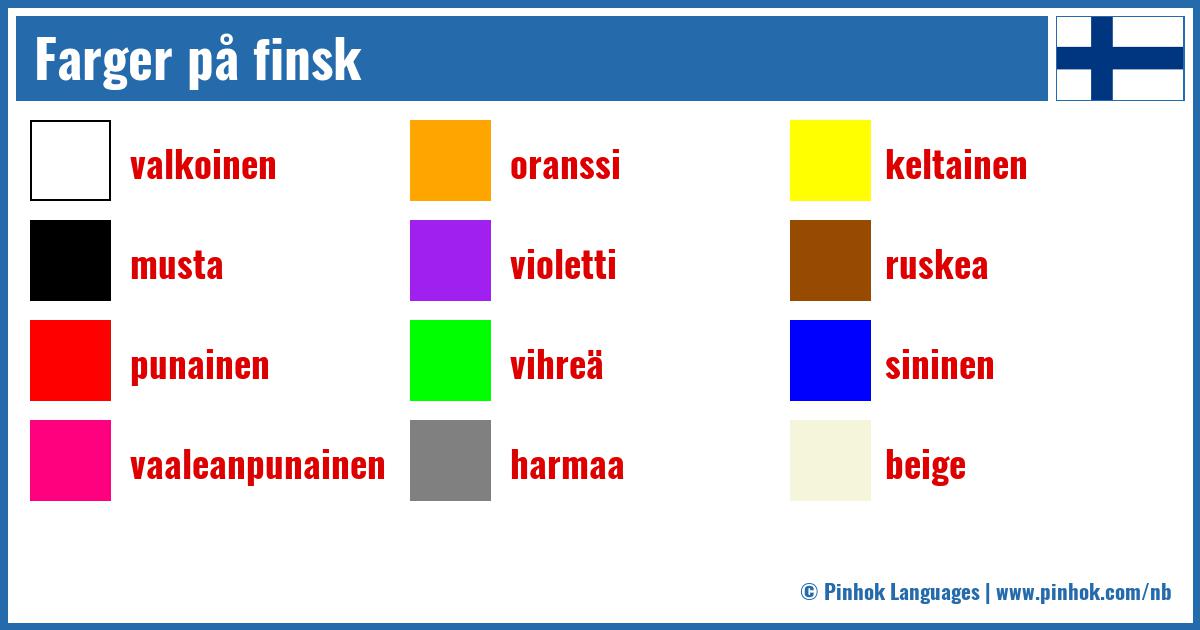 Farger på finsk

valkoinen
musta
punainen
vaaleanpunainen

oranssi
violetti
vihreä
harmaa

keltainen
ruskea
sininen
beige

© Pinhok Languages | www.pinhok.com/nb